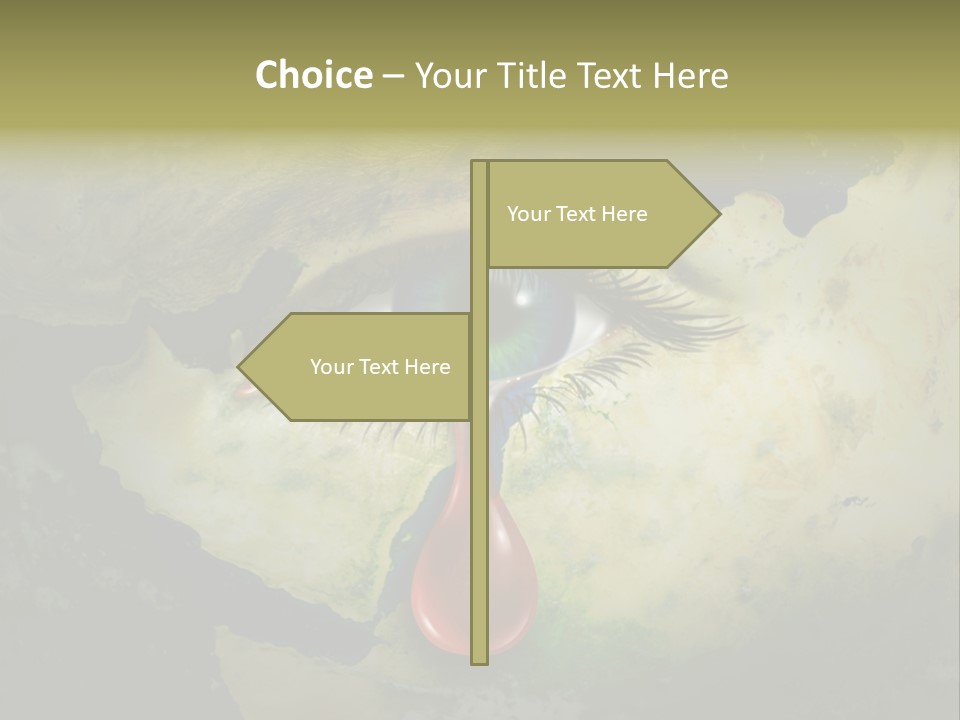 Choice – Your Title Text Here

Your Text Here

Your Text Here